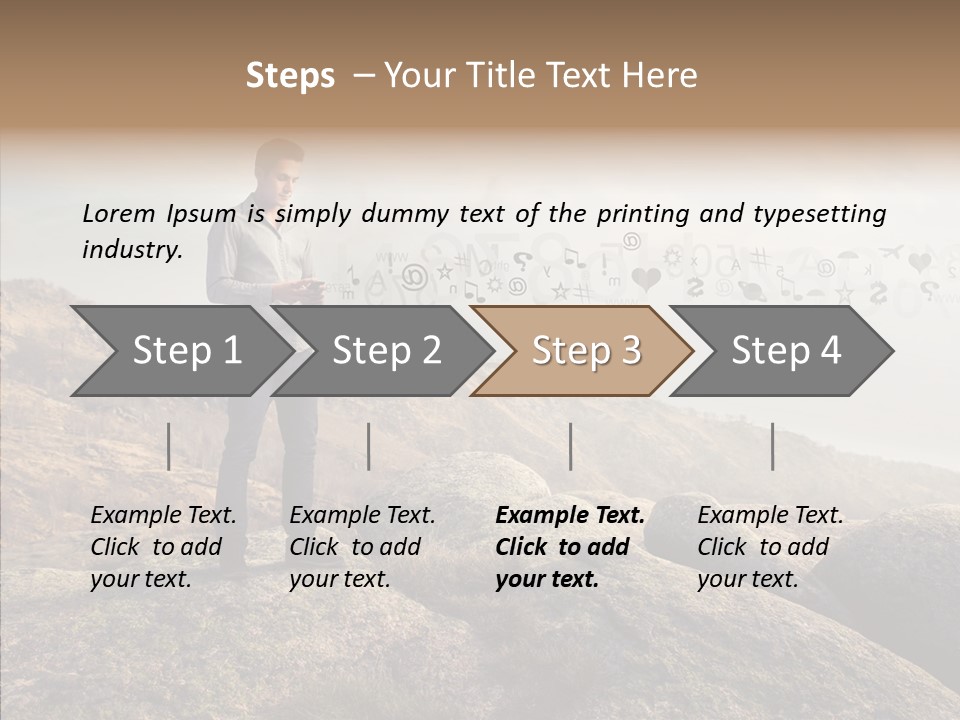 Steps – Your Title Text Here

Lorem Ipsum is simply dummy text of the printing and typesetting industry.

Step 1

Step 2

Step 3

Step 4

Example Text. Click to add your text.

Example Text. Click to add your text.

Example Text. Click to add your text.

Example Text. Click to add your text.